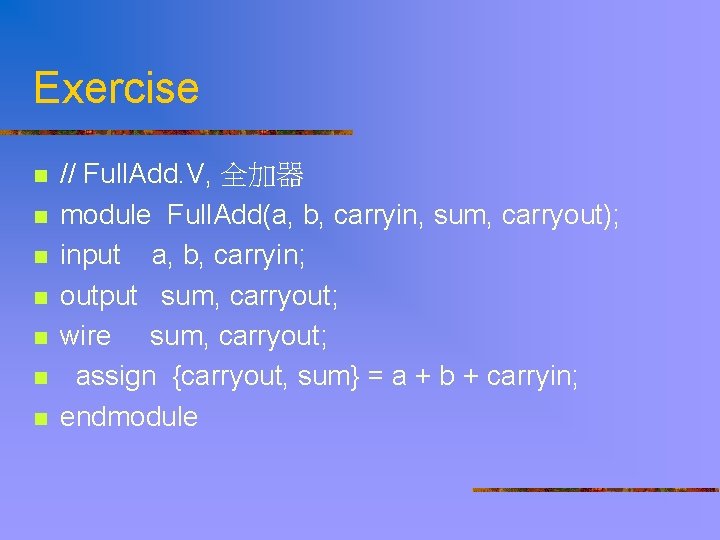 Exercise

- // FullAdd.V, 全加器
- module FullAdd(a, b, carryin, sum, carryout);
- input a, b, carryin;
- output sum, carryout;
- wire sum, carryout;
- assign {carryout, sum} = a + b + carryin;
- endmodule